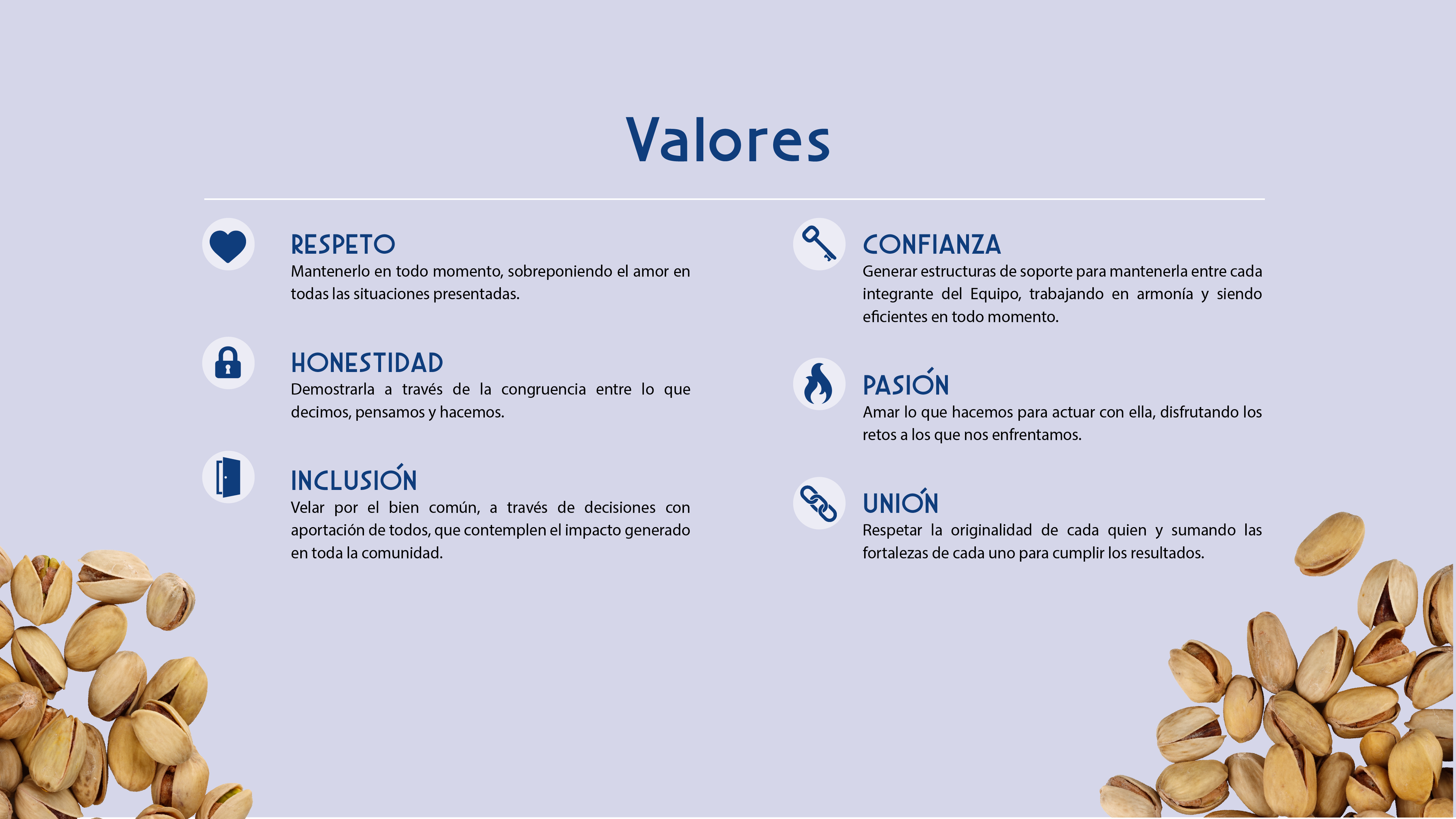 Valores

RESPETO
Mantenerlo en todo momento, sobreponiendo el amor en todas las situaciones presentadas.

HONESTIDAD
Demostrarla a través de la congruencia entre lo que decimos, pensamos y hacemos.

INCLUSIÓN
Velar por el bien común, a través de decisiones con aportación de todos, que contemplen el impacto generado en toda la comunidad.

CONFIANZA
Generar estructuras de soporte para mantenerla entre cada integrante del Equipo, trabajando en armonía y siendo eficientes en todo momento.

PASIÓN
Amar lo que hacemos para actuar con ella, disfrutando los retos a los que nos enfrentamos.

UNIÓN
Respetar la originalidad de cada quien y sumando las fortalezas de cada uno para cumplir los resultados.